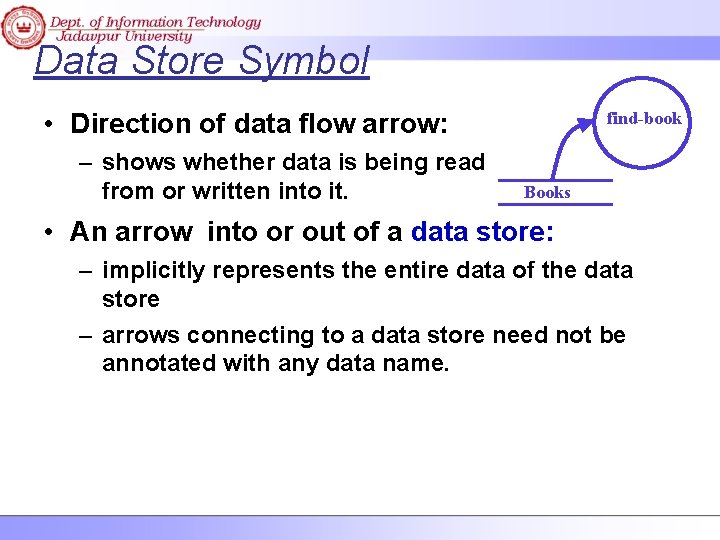 Dept. of Information Technology
Jadavpur University

Data Store Symbol

• Direction of data flow arrow:
– shows whether data is being read from or written into it.

find-book

Books

• An arrow into or out of a data store:
– implicitly represents the entire data of the data store
– arrows connecting to a data store need not be annotated with any data name.